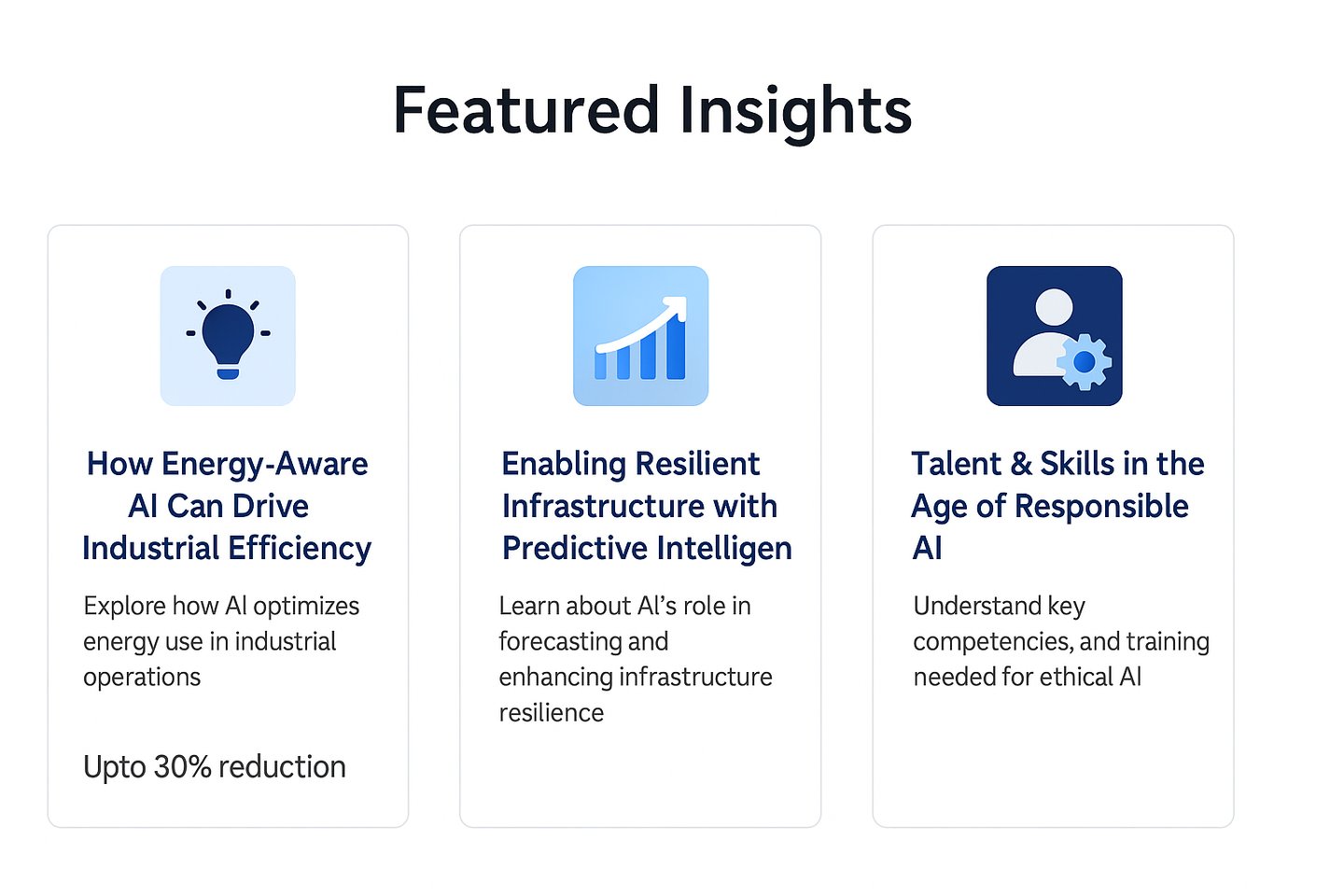 Featured Insights

How Energy-Aware AI Can Drive Industrial Efficiency

Explore how AI optimizes energy use in industrial operations

Upto 30% reduction

Enabling Resilient Infrastructure with Predictive Intelligen

Learn about AI's role in forecasting and enhancing infrastructure resilience

Talent & Skills in the Age of Responsible AI

Understand key competencies, and training needed for ethical AI